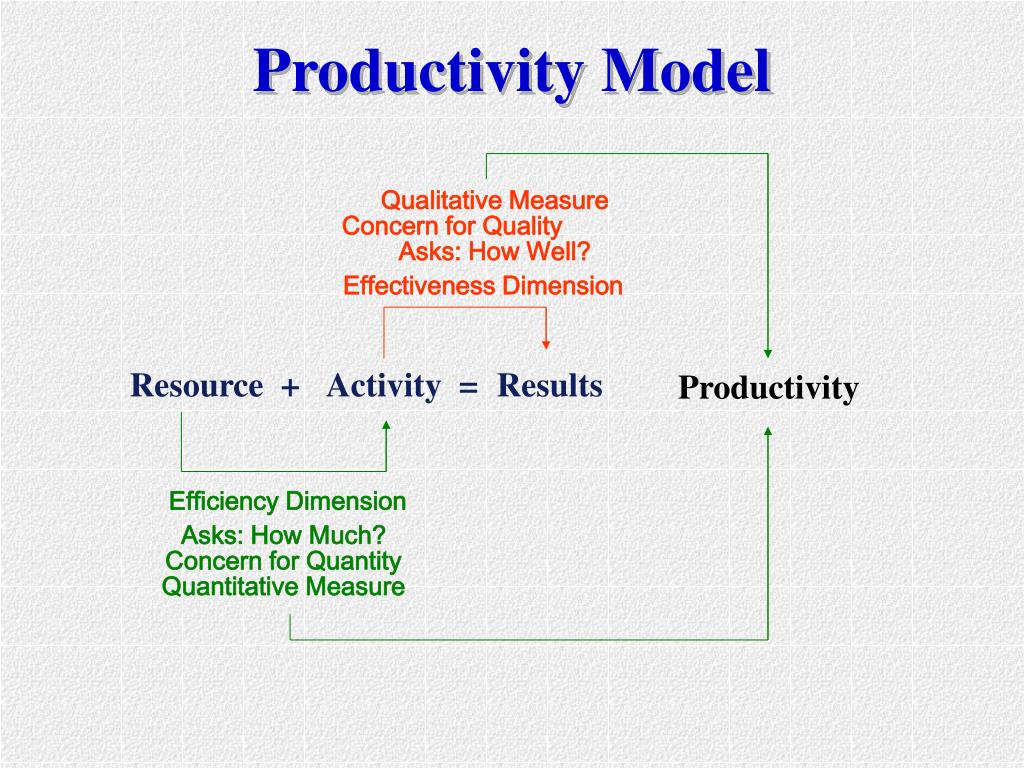 Productivity Model

Qualitative Measure
Concern for Quality
Asks: How Well?
Effectiveness Dimension

Resource + Activity = Results

Productivity

Efficiency Dimension
Asks: How Much?
Concern for Quantity
Quantitative Measure